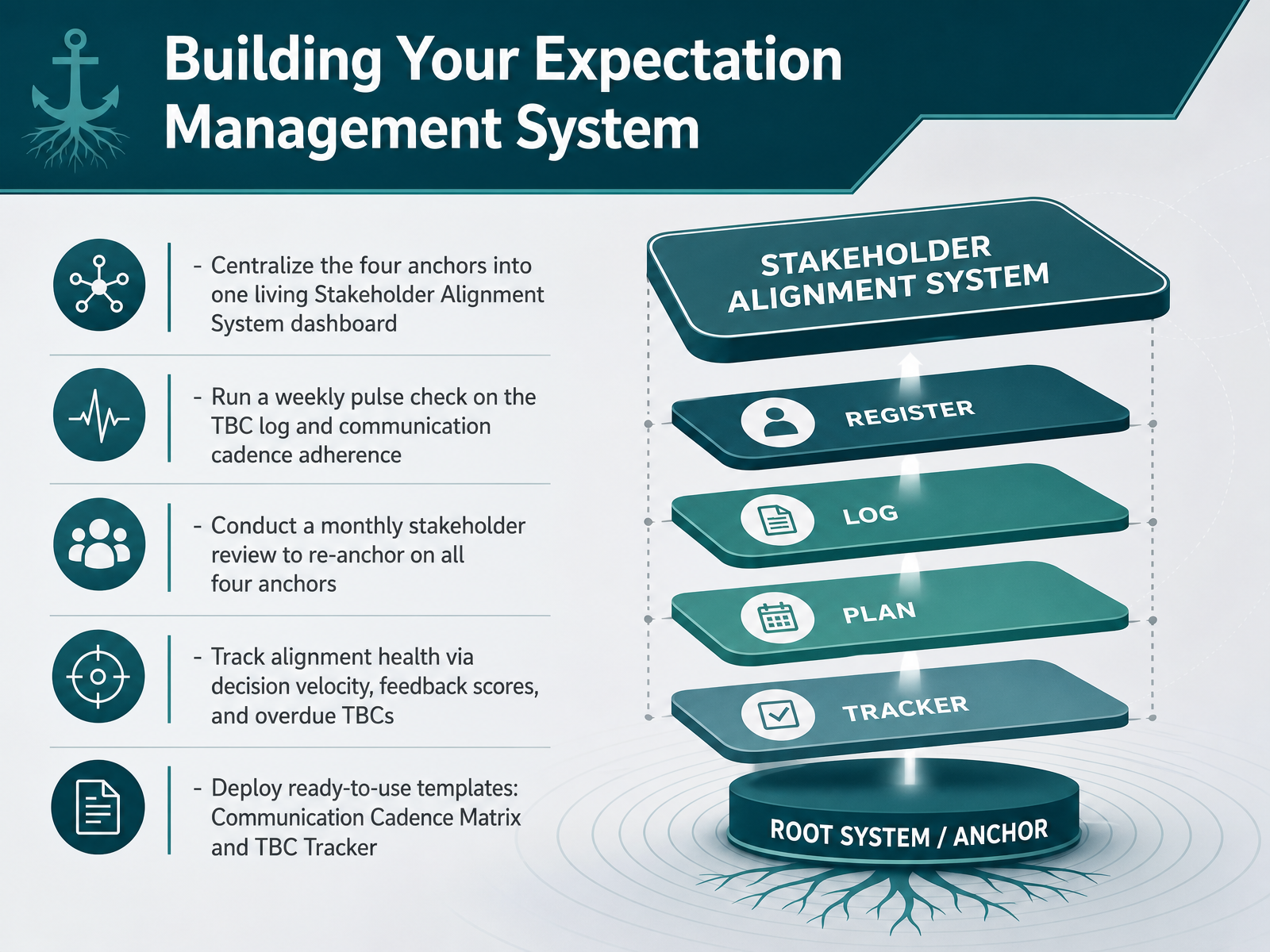 Building Your Expectation Management System

- Centralize the four anchors into one living Stakeholder Alignment System dashboard

- Run a weekly pulse check on the TBC log and communication cadence adherence

- Conduct a monthly stakeholder review to re-anchor on all four anchors

- Track alignment health via decision velocity, feedback scores, and overdue TBCs

- Deploy ready-to-use templates: Communication Cadence Matrix and TBC Tracker

STAKEHOLDER ALIGNMENT SYSTEM

REGISTER

LOG

PLAN

TRACKER

ROOT SYSTEM / ANCHOR